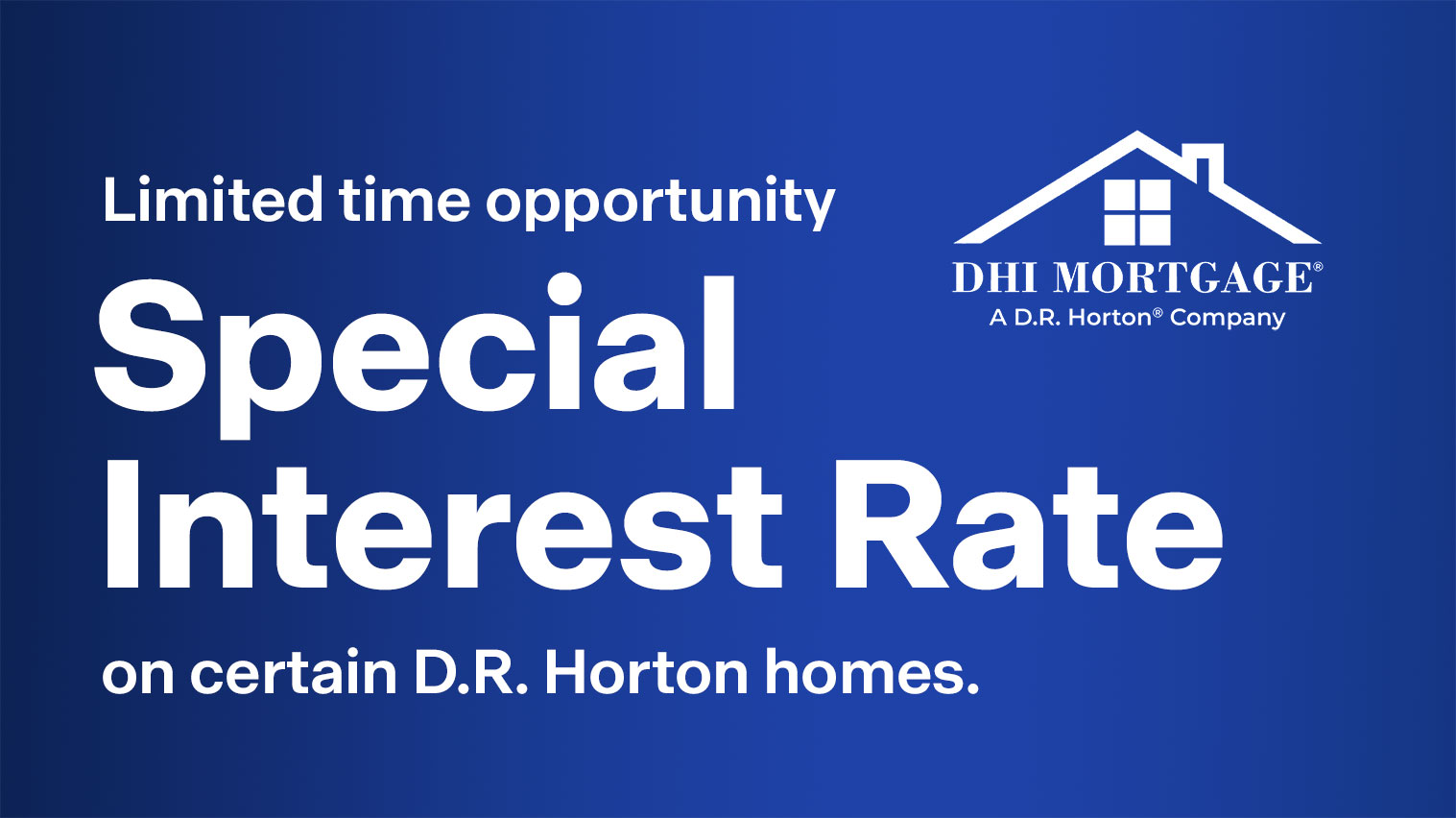 Limited time opportunity

Special Interest Rate

on certain D.R. Horton homes.

DHI MORTGAGE®
A D.R. Horton® Company